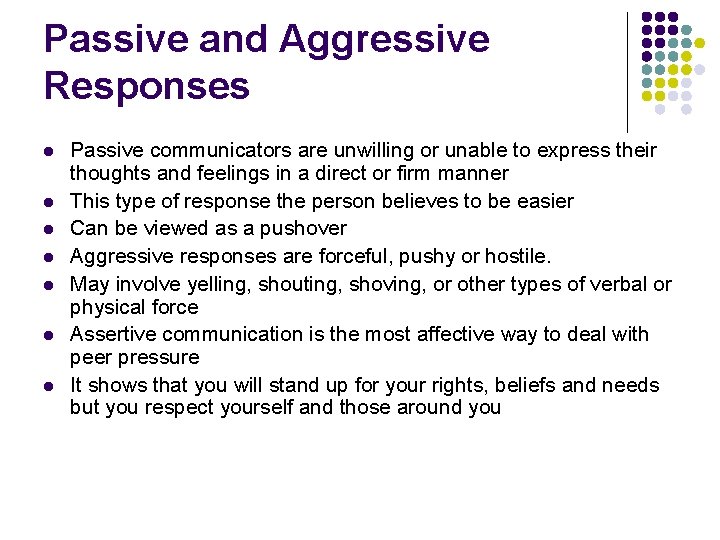 Passive and Aggressive Responses

- Passive communicators are unwilling or unable to express their thoughts and feelings in a direct or firm manner
- This type of response the person believes to be easier
- Can be viewed as a pushover
- Aggressive responses are forceful, pushy or hostile.
- May involve yelling, shouting, shoving, or other types of verbal or physical force
- Assertive communication is the most affective way to deal with peer pressure
- It shows that you will stand up for your rights, beliefs and needs but you respect yourself and those around you